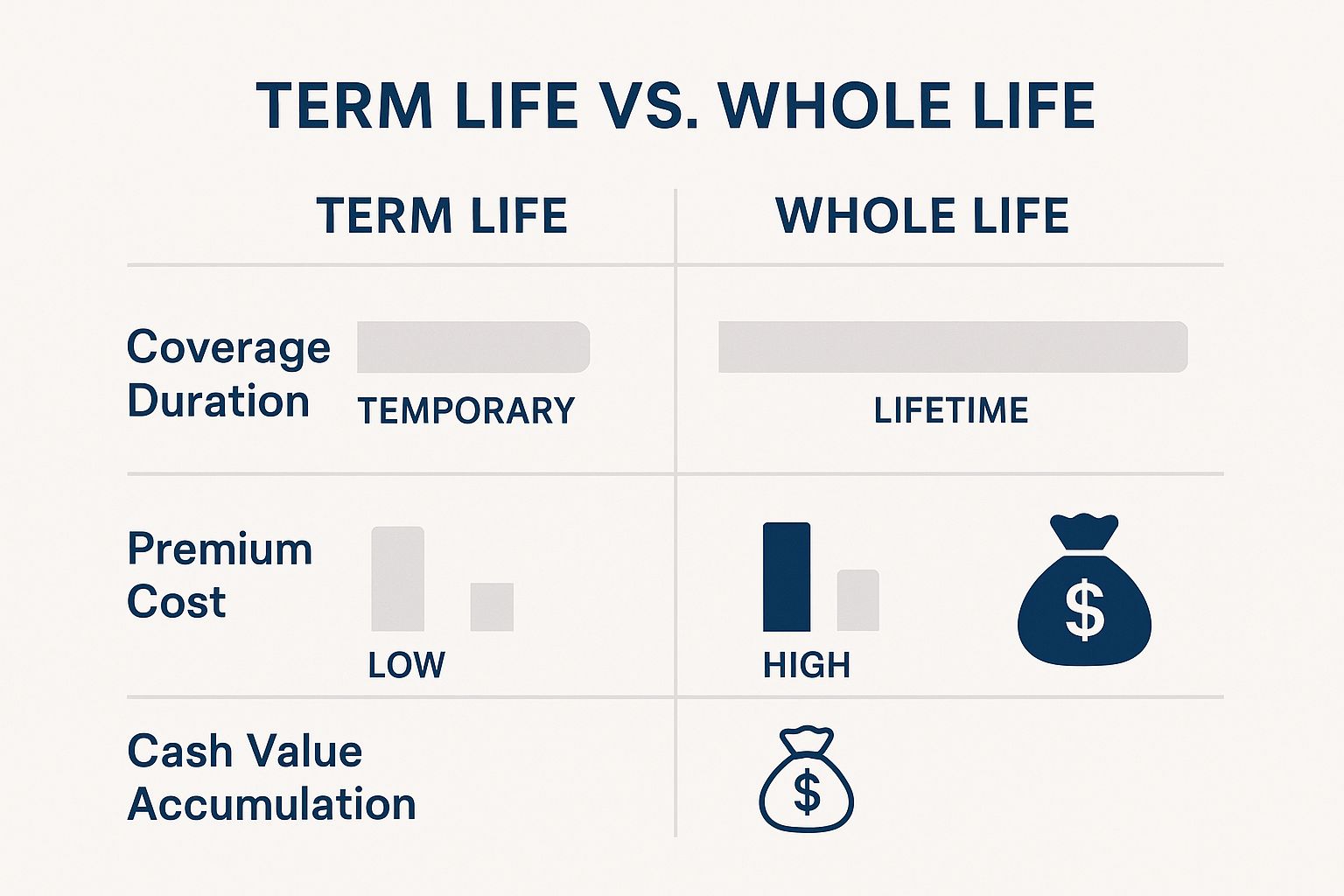 TERM LIFE VS. WHOLE LIFE

| | TERM LIFE | WHOLE LIFE |
|---|---|---|
| Coverage Duration | TEMPORARY | LIFETIME |
| Premium Cost | LOW | HIGH $ |
| Cash Value Accumulation | | $ |